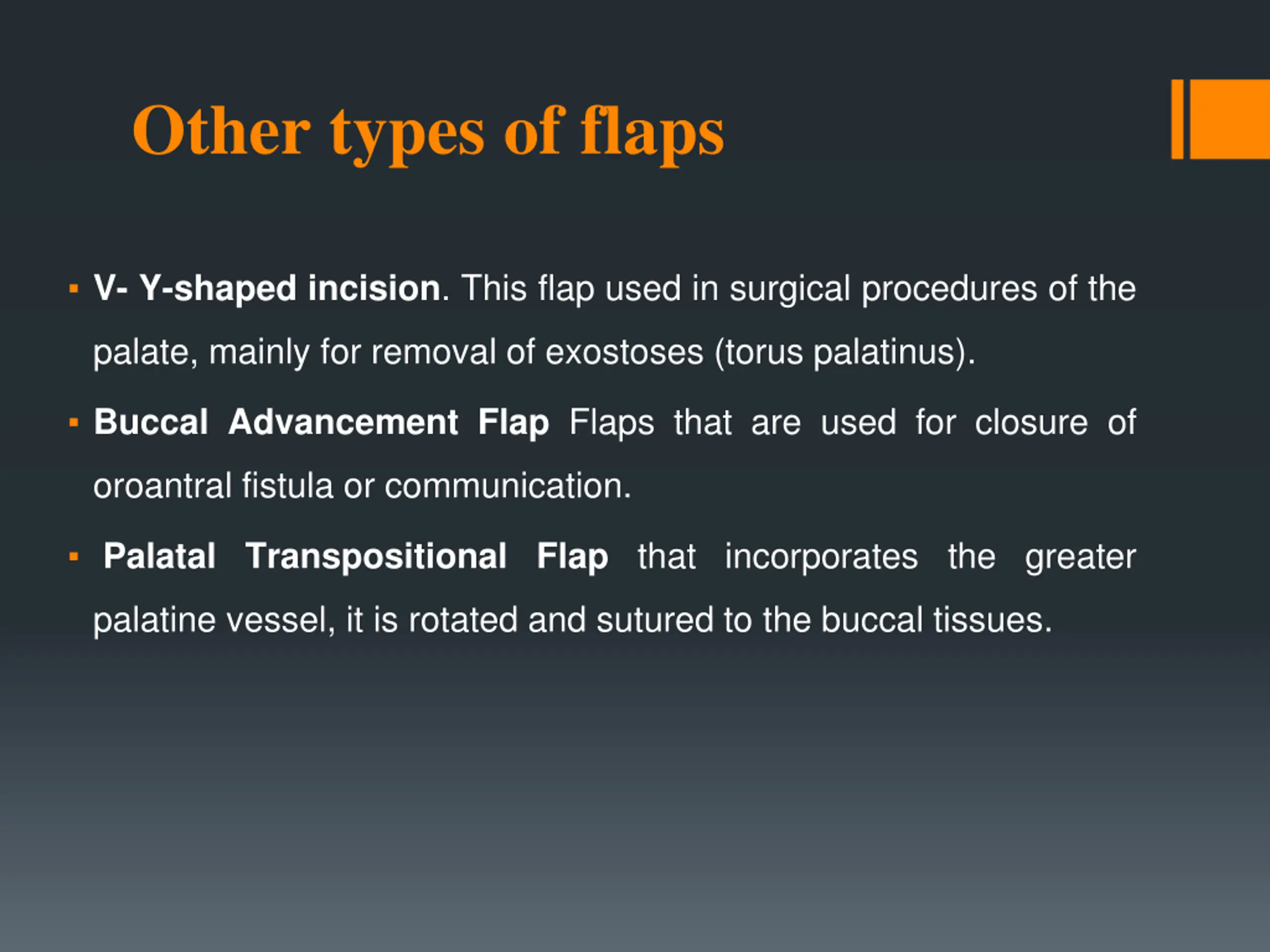 Other types of flaps

▪ V- Y-shaped incision. This flap used in surgical procedures of the palate, mainly for removal of exostoses (torus palatinus).

▪ Buccal Advancement Flap Flaps that are used for closure of oroantral fistula or communication.

▪ Palatal Transpositional Flap that incorporates the greater palatine vessel, it is rotated and sutured to the buccal tissues.